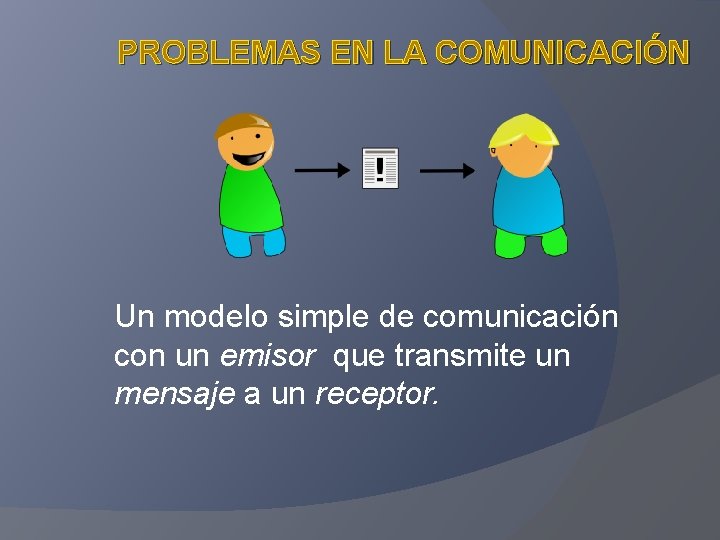 PROBLEMAS EN LA COMUNICACIÓN

Un modelo simple de comunicación con un emisor que transmite un mensaje a un receptor.